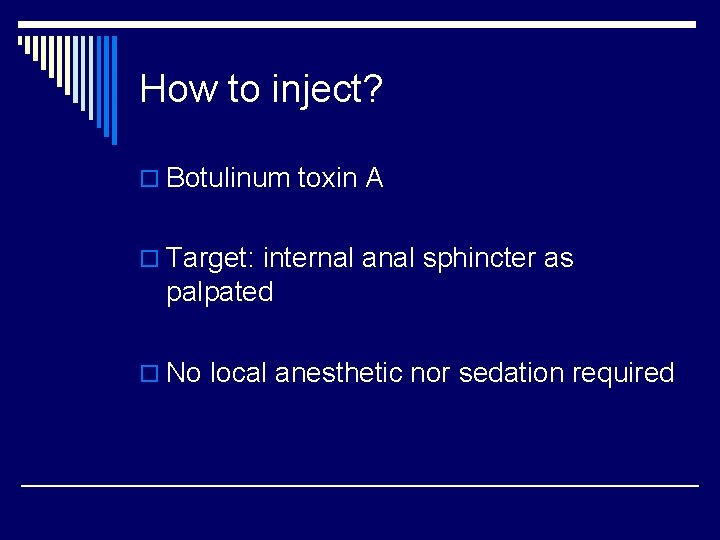 How to inject?

Botulinum toxin A

Target: internal anal sphincter as palpated

No local anesthetic nor sedation required